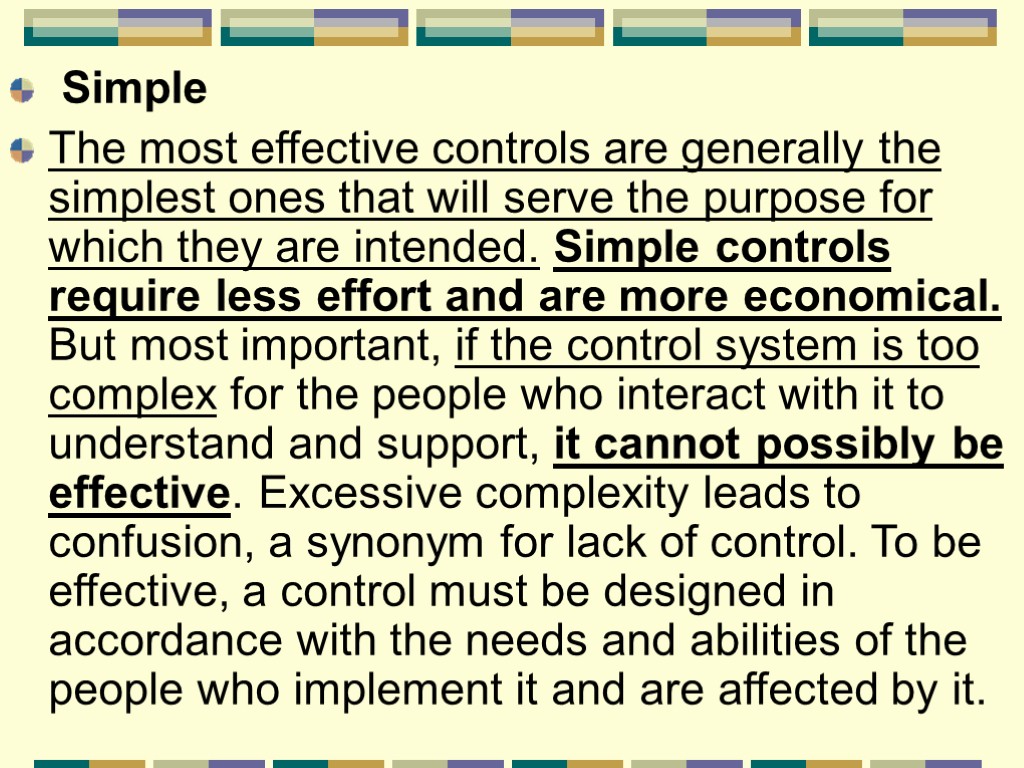 Simple

The most effective controls are generally the simplest ones that will serve the purpose for which they are intended. Simple controls require less effort and are more economical. But most important, if the control system is too complex for the people who interact with it to understand and support, it cannot possibly be effective. Excessive complexity leads to confusion, a synonym for lack of control. To be effective, a control must be designed in accordance with the needs and abilities of the people who implement it and are affected by it.